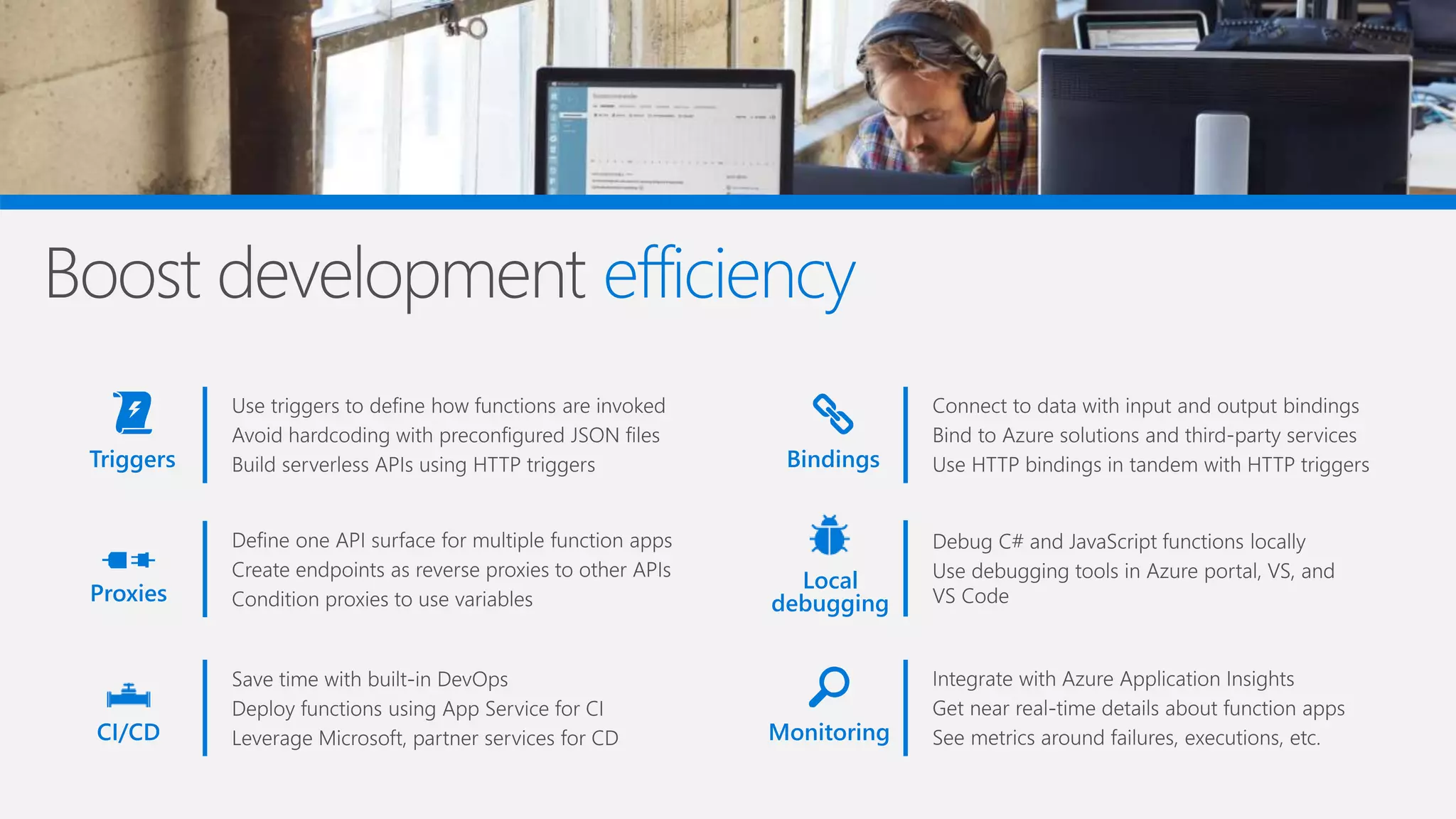 Boost development efficiency

Triggers

Use triggers to define how functions are invoked
Avoid hardcoding with preconfigured JSON files
Build serverless APIs using HTTP triggers

Proxies

Define one API surface for multiple function apps
Create endpoints as reverse proxies to other APIs
Condition proxies to use variables

CI/CD

Save time with built-in DevOps
Deploy functions using App Service for CI
Leverage Microsoft, partner services for CD

Bindings

Connect to data with input and output bindings
Bind to Azure solutions and third-party services
Use HTTP bindings in tandem with HTTP triggers

Local debugging

Debug C# and JavaScript functions locally
Use debugging tools in Azure portal, VS, and VS Code

Monitoring

Integrate with Azure Application Insights
Get near real-time details about function apps
See metrics around failures, executions, etc.